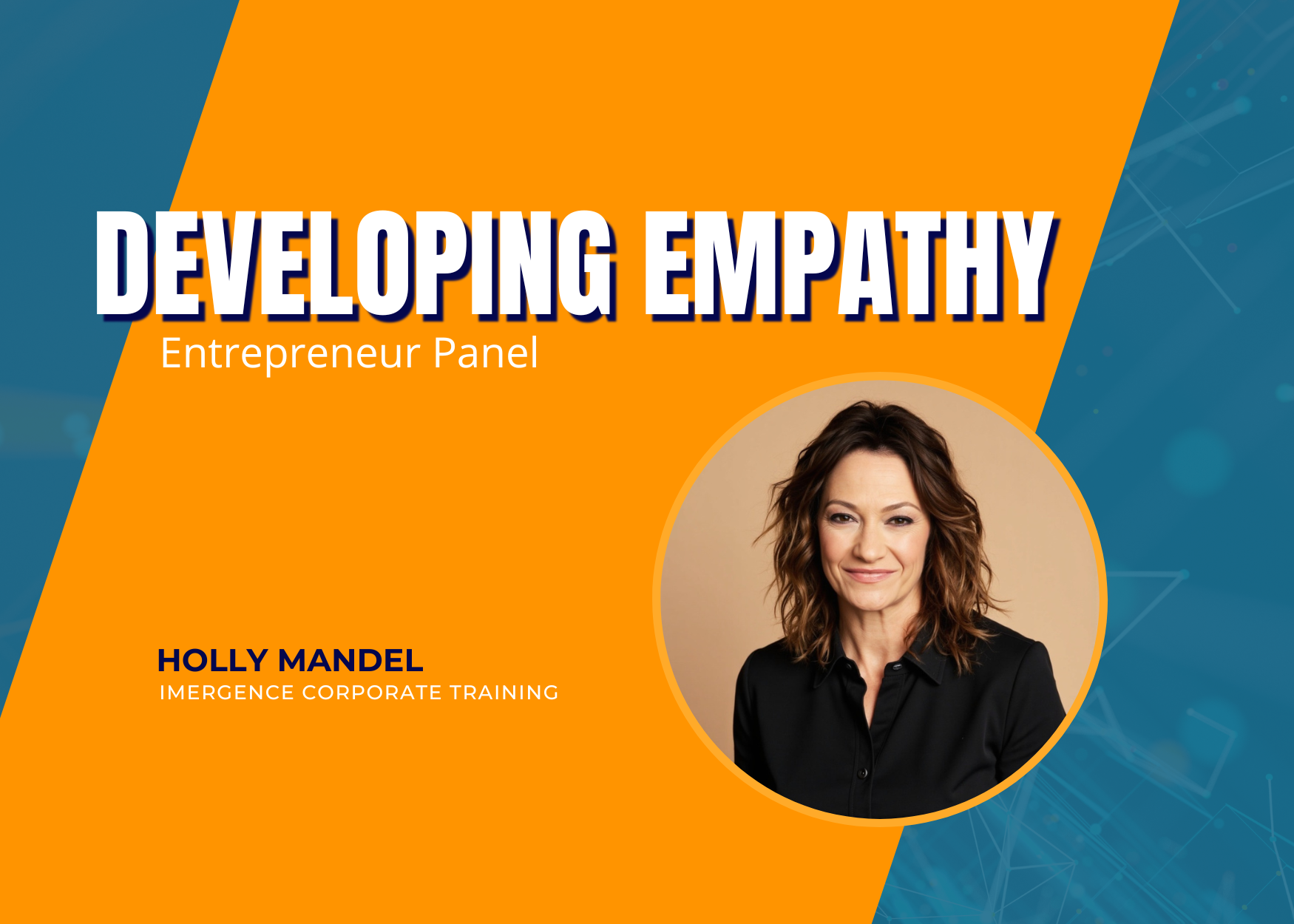 DEVELOPING EMPATHY
Entrepreneur Panel

HOLLY MANDEL
IMERGENCE CORPORATE TRAINING